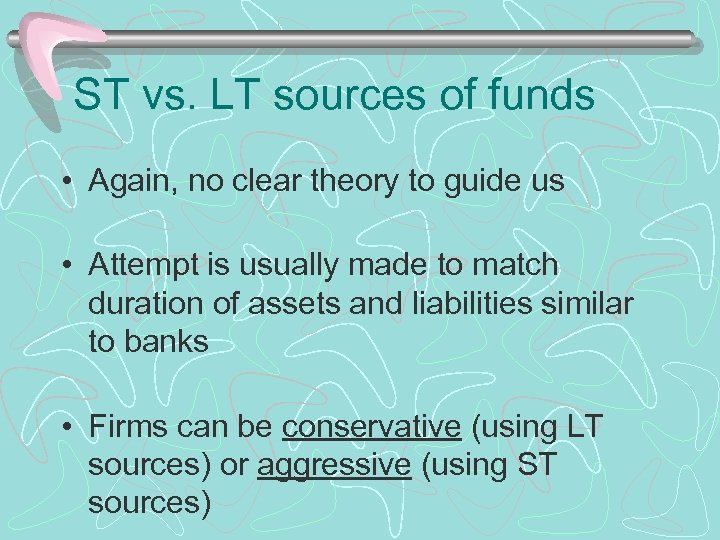 ST vs. LT sources of funds

• Again, no clear theory to guide us

• Attempt is usually made to match duration of assets and liabilities similar to banks

• Firms can be conservative (using LT sources) or aggressive (using ST sources)